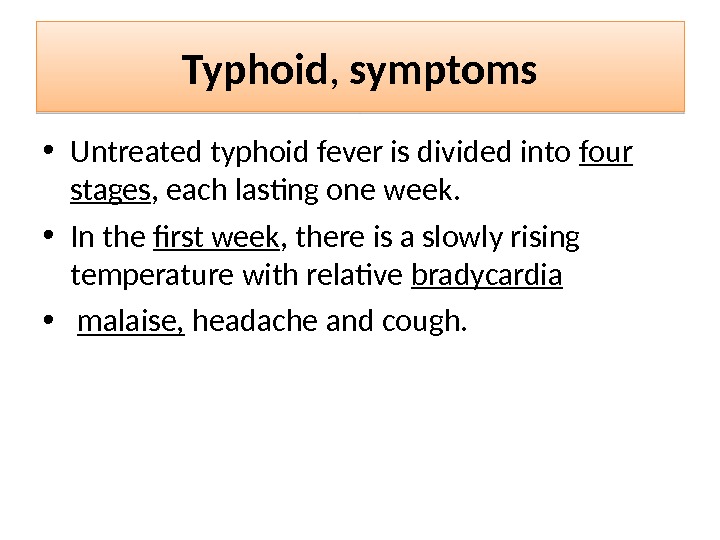 Typhoid, symptoms

• Untreated typhoid fever is divided into four stages, each lasting one week.

• In the first week, there is a slowly rising temperature with relative bradycardia

• malaise, headache and cough.